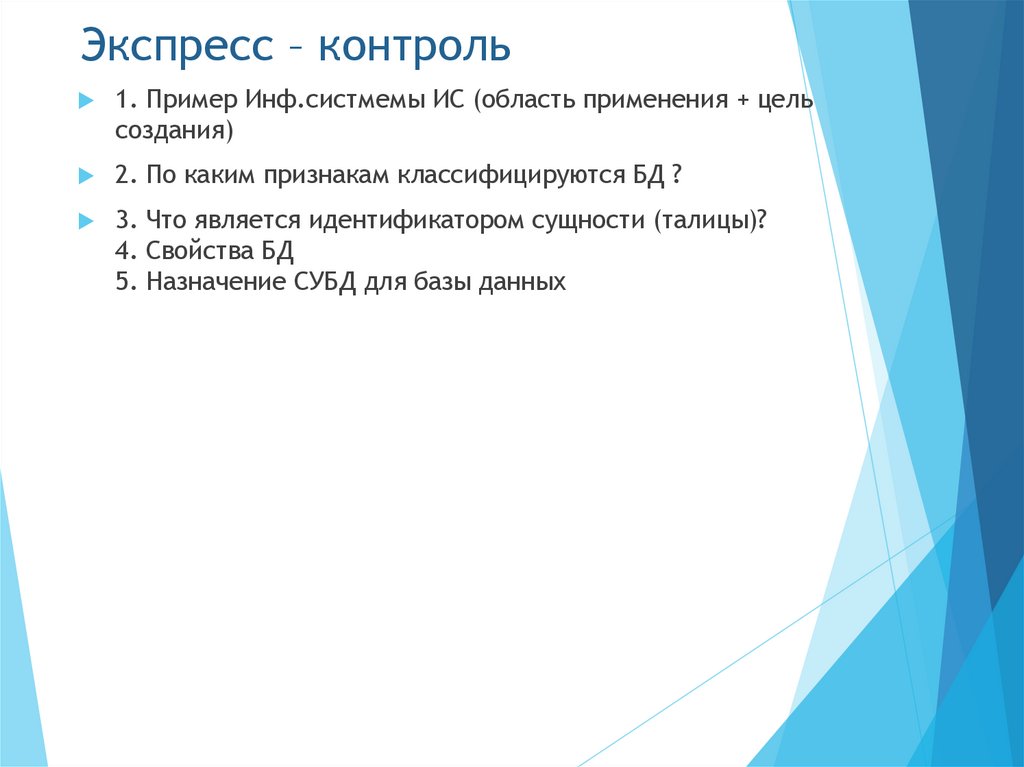 Экспресс – контроль

1. Пример Инф.систмемы ИС (область применения + цель создания)

2. По каким признакам классифицируются БД ?

3. Что является идентификатором сущности (талицы)?
4. Свойства БД
5. Назначение СУБД для базы данных